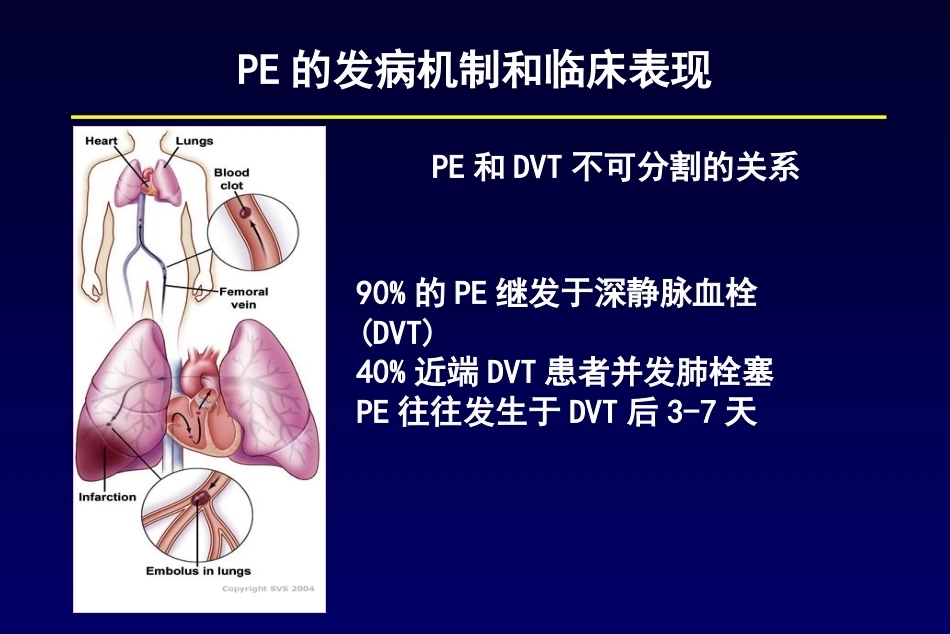 PE 的发病机制和临床表现

Heart
Lungs
Blood clot
Femoral vein
Infarction
Embolus in lungs
Copyright SVS 2004

PE 和 DVT 不可分割的关系

90% 的 PE 继发于深静脉血栓 (DVT)
40% 近端 DVT 患者并发肺栓塞
PE 往往发生于 DVT 后 3-7 天